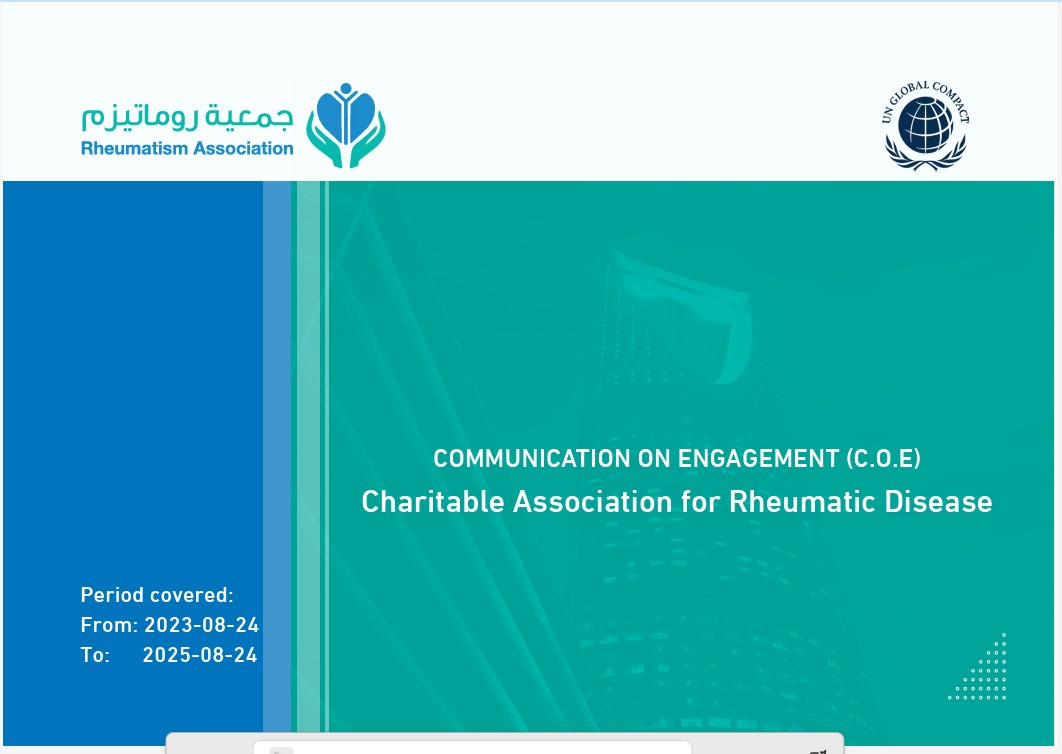 جمعية روماتيزم
Rheumatism Association

UN GLOBAL COMPACT

COMMUNICATION ON ENGAGEMENT (C.O.E)
Charitable Association for Rheumatic Disease

Period covered:
From: 2023-08-24
To: 2025-08-24